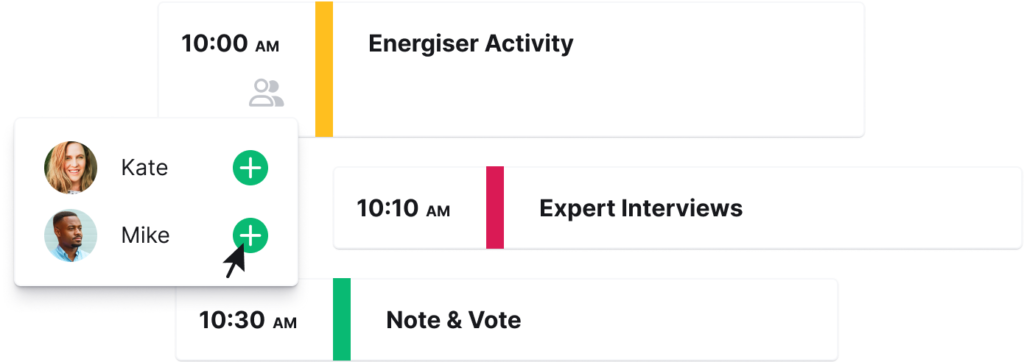 10:00 AM

Energiser Activity

Kate

Mike

10:10 AM

Expert Interviews

10:30 AM

Note & Vote